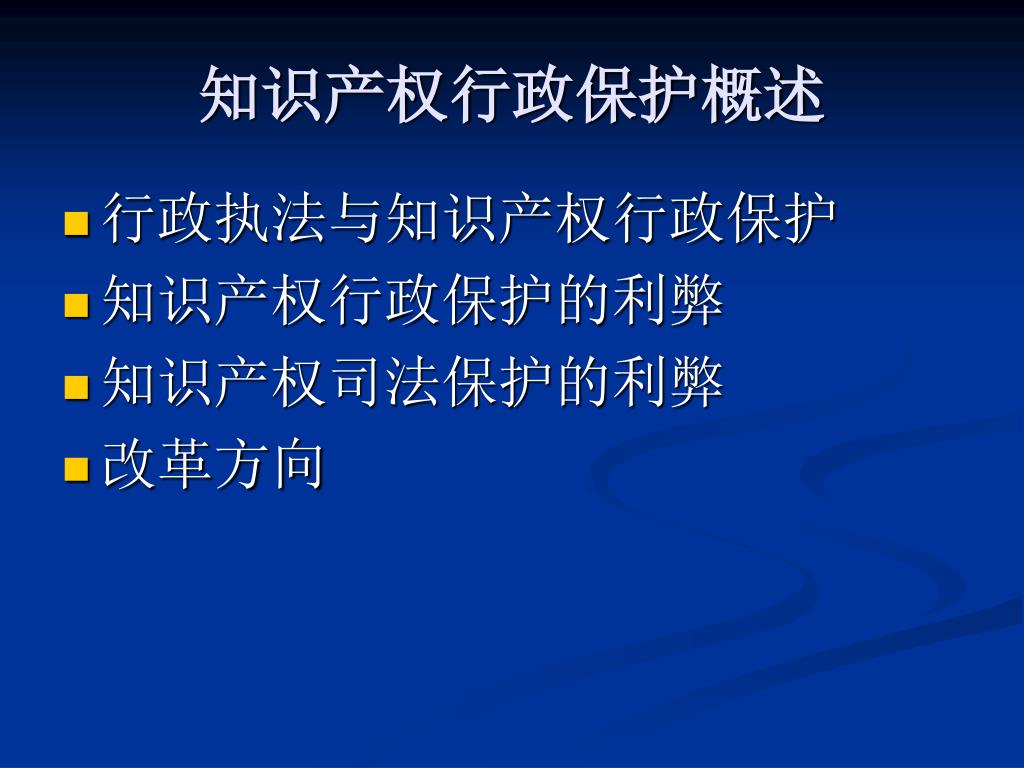 知识产权行政保护概述

行政执法与知识产权行政保护
知识产权行政保护的利弊
知识产权司法保护的利弊
改革方向